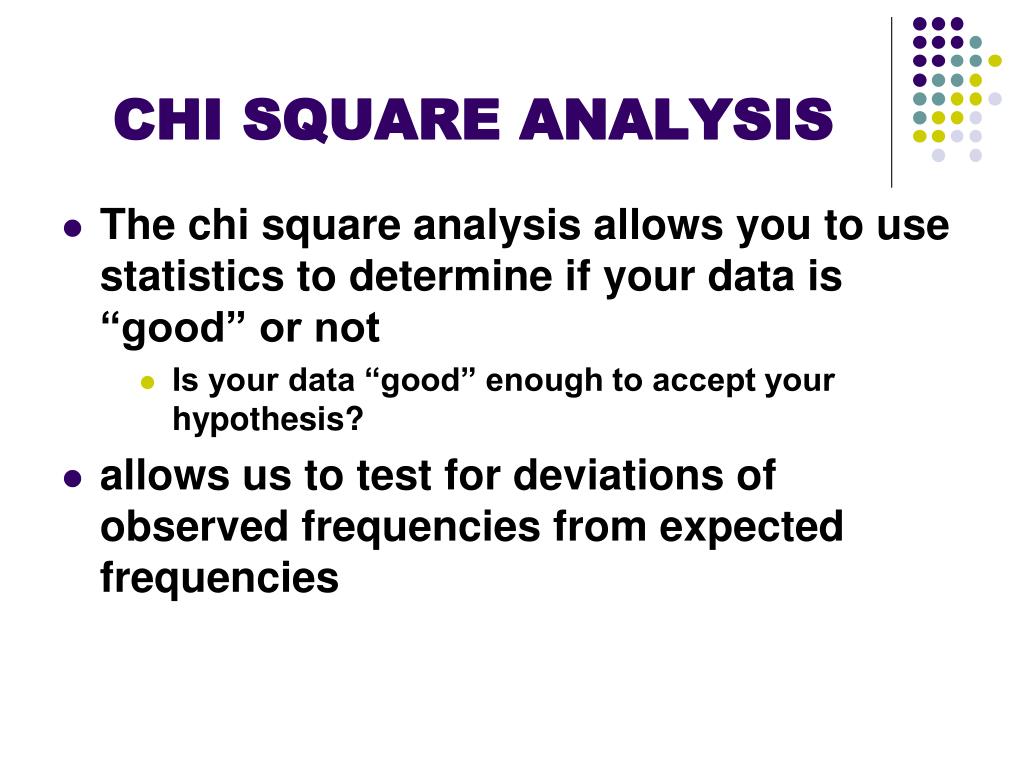 CHI SQUARE ANALYSIS

- The chi square analysis allows you to use statistics to determine if your data is “good” or not
  - Is your data “good” enough to accept your hypothesis?
- allows us to test for deviations of observed frequencies from expected frequencies